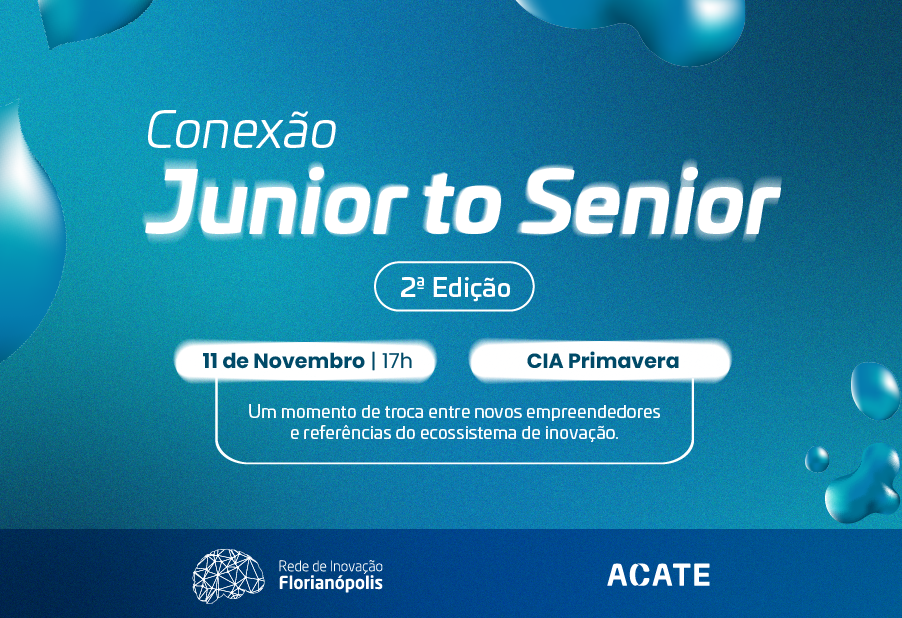 Conexão
Junior to Senior

2ª Edição

11 de Novembro | 17h

CIA Primavera

Um momento de troca entre novos empreendedores e referências do ecossistema de inovação.

Rede de Inovação
Florianópolis

ACATE